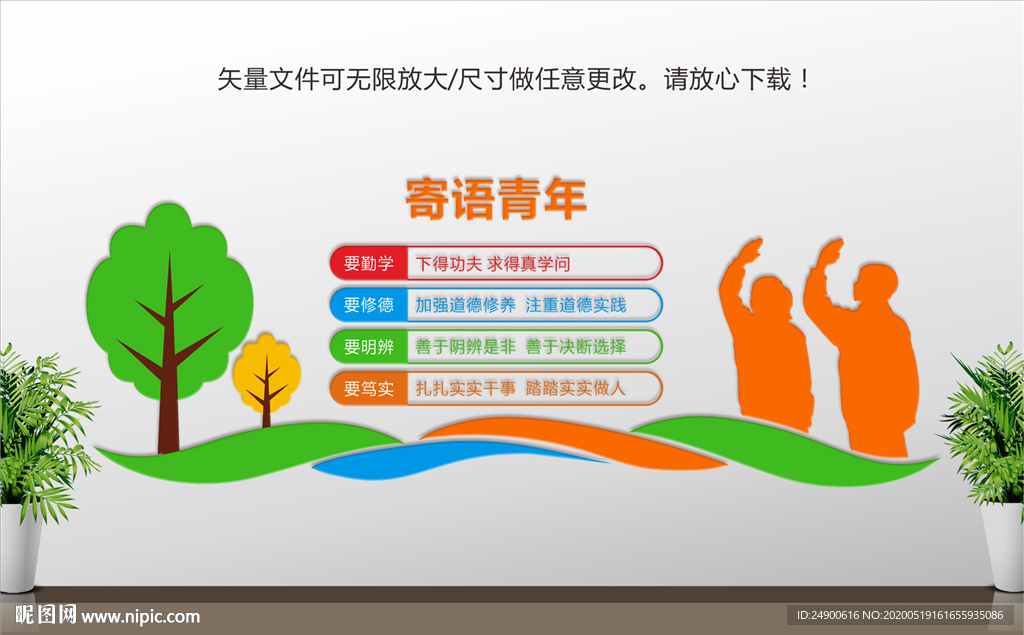 矢量文件可无限放大/尺寸做任意更改。请放心下载！

寄语青年

要勤学 下得功夫 求得真学问

要修德 加强道德修养 注重道德实践

要明辨 善于阴辨是非 善于决断选择

要笃实 扎扎实实干事 踏踏实实做人

昵图网 www.nipic.com

ID:24900616 NO:20200519161655935086